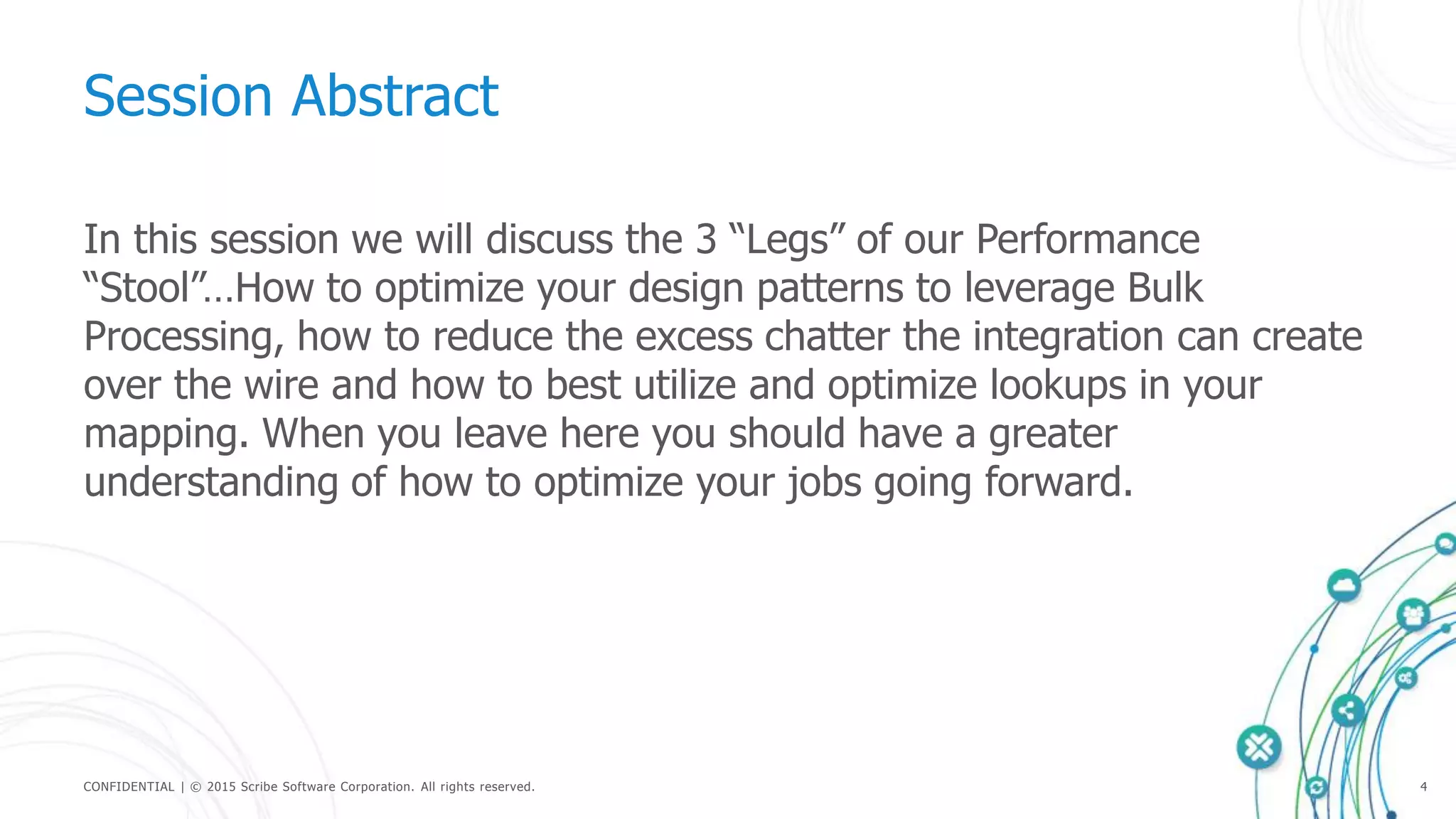 Session Abstract

In this session we will discuss the 3 “Legs” of our Performance “Stool”…How to optimize your design patterns to leverage Bulk Processing, how to reduce the excess chatter the integration can create over the wire and how to best utilize and optimize lookups in your mapping. When you leave here you should have a greater understanding of how to optimize your jobs going forward.

CONFIDENTIAL | © 2015 Scribe Software Corporation. All rights reserved.

4